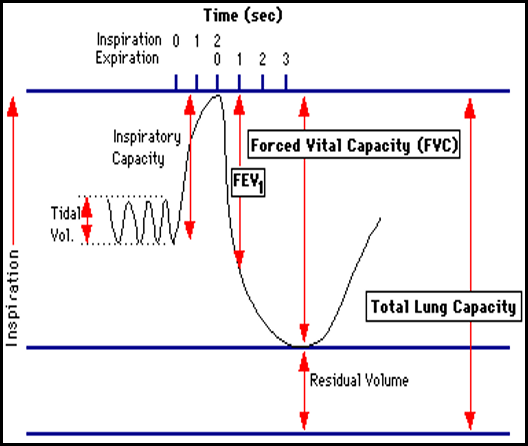 Time (sec)

Inspiration 0 1 2
Expiration 0 1 2 3

Inspiratory Capacity

Forced Vital Capacity (FVC)

$FEV_1$

Tidal Vol.

Inspiration

Total Lung Capacity

Residual Volume